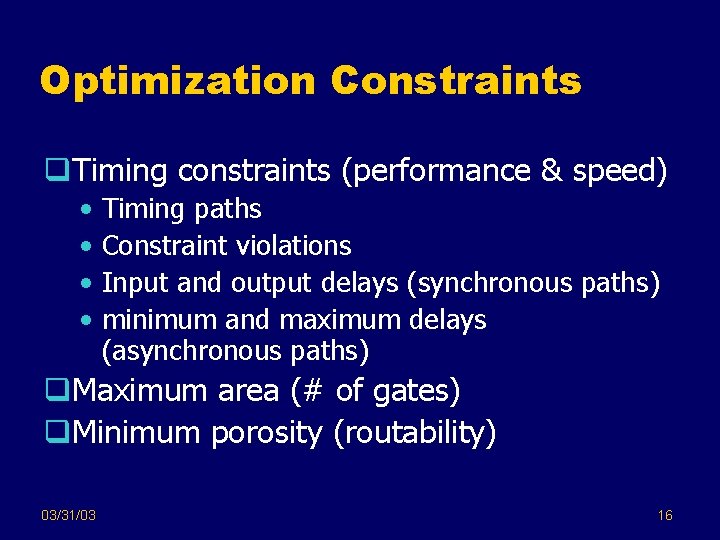 Optimization Constraints

❑Timing constraints (performance & speed)
• Timing paths
• Constraint violations
• Input and output delays (synchronous paths)
• minimum and maximum delays (asynchronous paths)

❑Maximum area (# of gates)

❑Minimum porosity (routability)

03/31/03

16